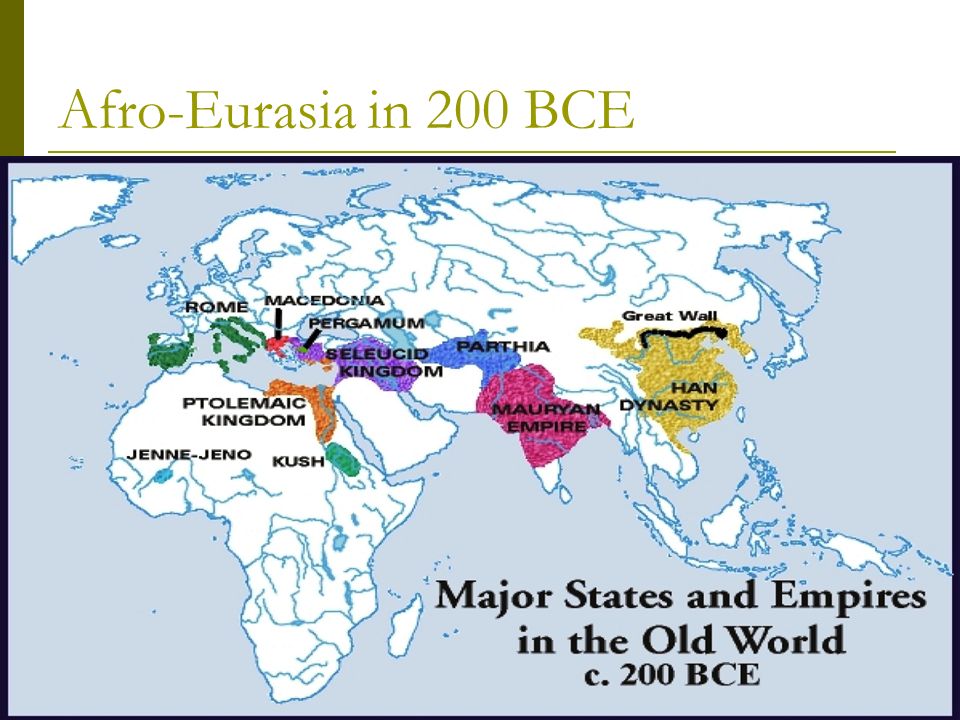 Afro-Eurasia in 200 BCE

ROME
MACEDONIA
PERGAMUM
SELEUCID KINGDOM
PARTHIA
Great Wall
HAN DYNASTY
MAURYAN EMPIRE
PTOLEMAIC KINGDOM
JENNE-JENO
KUSH

Major States and Empires in the Old World c. 200 BCE